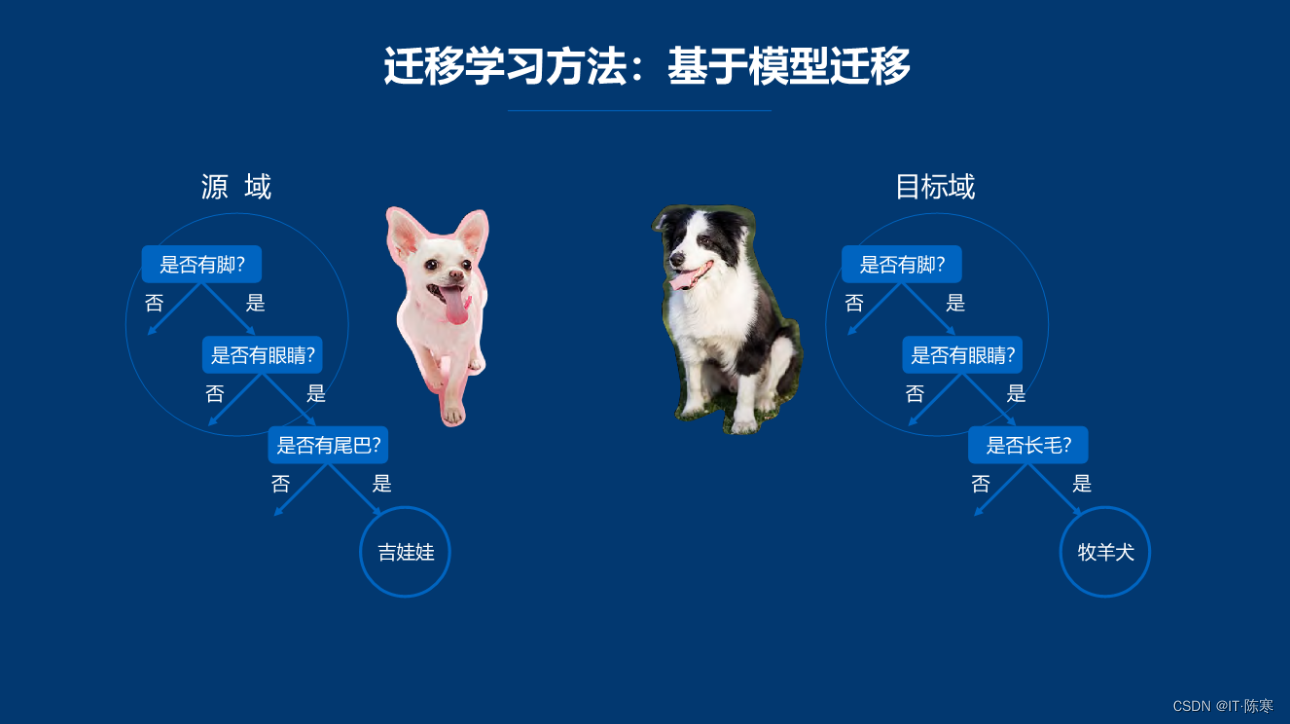 迁移学习方法：基于模型迁移

源 域

是否有脚?
否 是
是否有眼睛?
否 是
是否有尾巴?
否 是
吉娃娃

目标域

是否有脚?
否 是
是否有眼睛?
否 是
是否长毛?
否 是
牧羊犬

CSDN @IT·陈寒